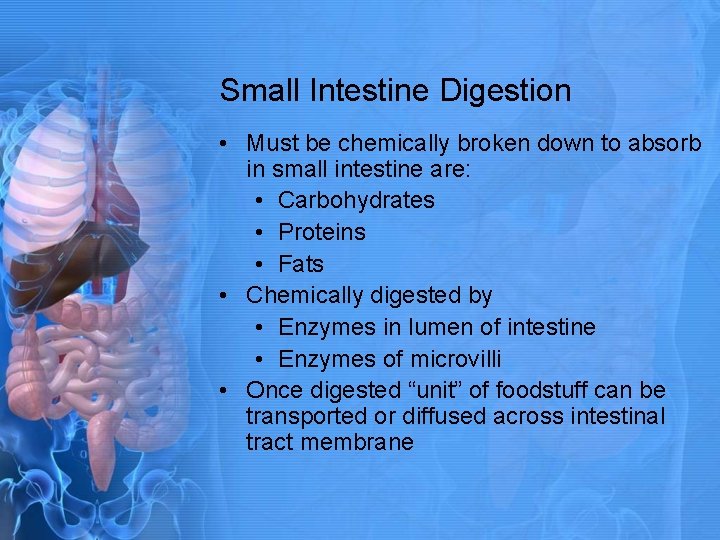 Small Intestine Digestion

• Must be chemically broken down to absorb in small intestine are:
  • Carbohydrates
  • Proteins
  • Fats
• Chemically digested by
  • Enzymes in lumen of intestine
  • Enzymes of microvilli
• Once digested “unit” of foodstuff can be transported or diffused across intestinal tract membrane